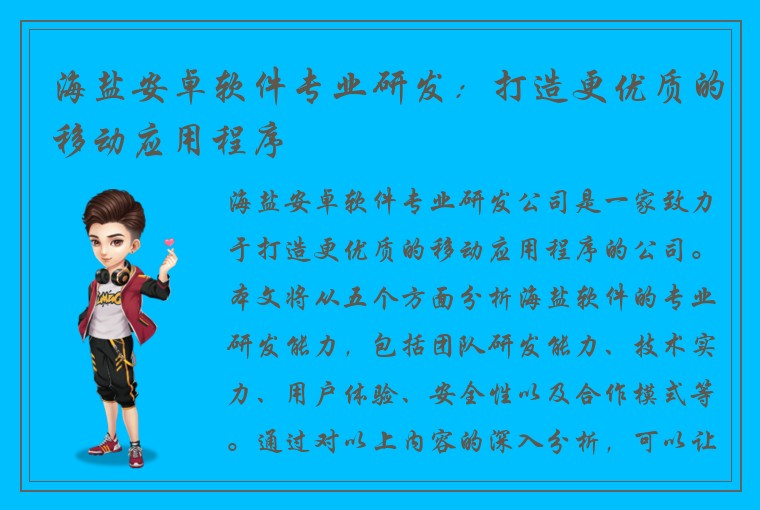 海盐安卓软件专业研发：打造更优质的移动应用程序

海盐安卓软件专业研发公司是一家致力于打造更优质的移动应用程序的公司。本文将从五个方面分析海盐软件的专业研发能力，包括团队研发能力、技术实力、用户体验、安全性以及合作模式等。通过对以上内容的深入分析，可以让